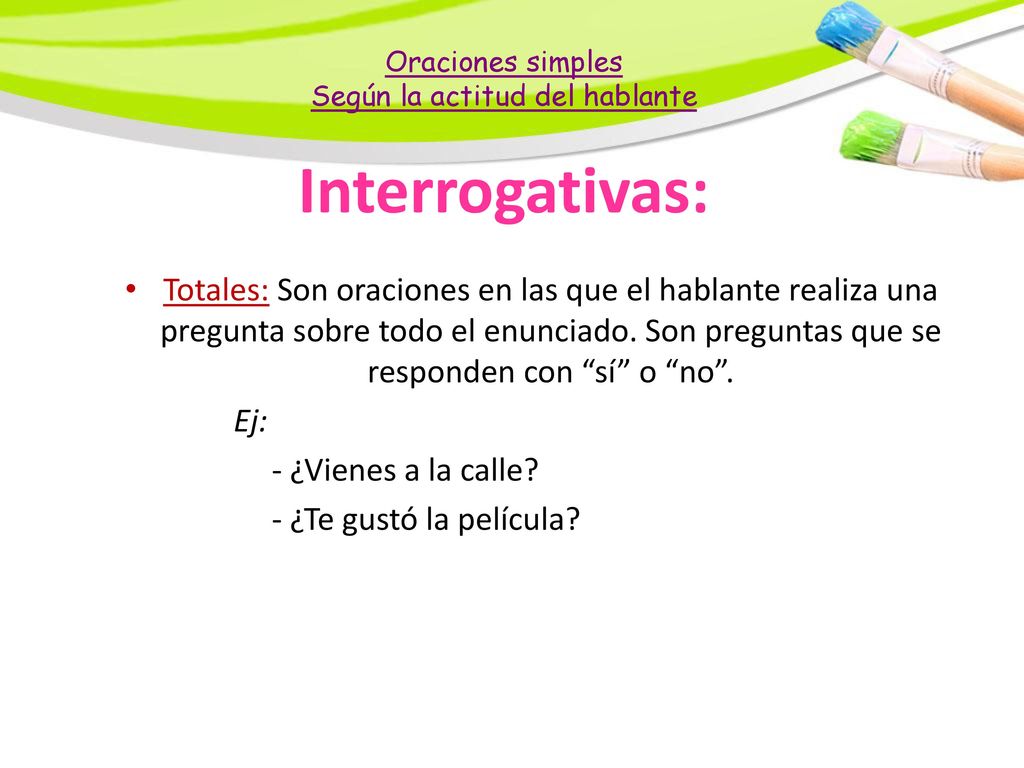 Oraciones simples
Según la actitud del hablante

Interrogativas:

• Totales: Son oraciones en las que el hablante realiza una pregunta sobre todo el enunciado. Son preguntas que se responden con “sí” o “no”.

Ej:

- ¿Vienes a la calle?

- ¿Te gustó la película?